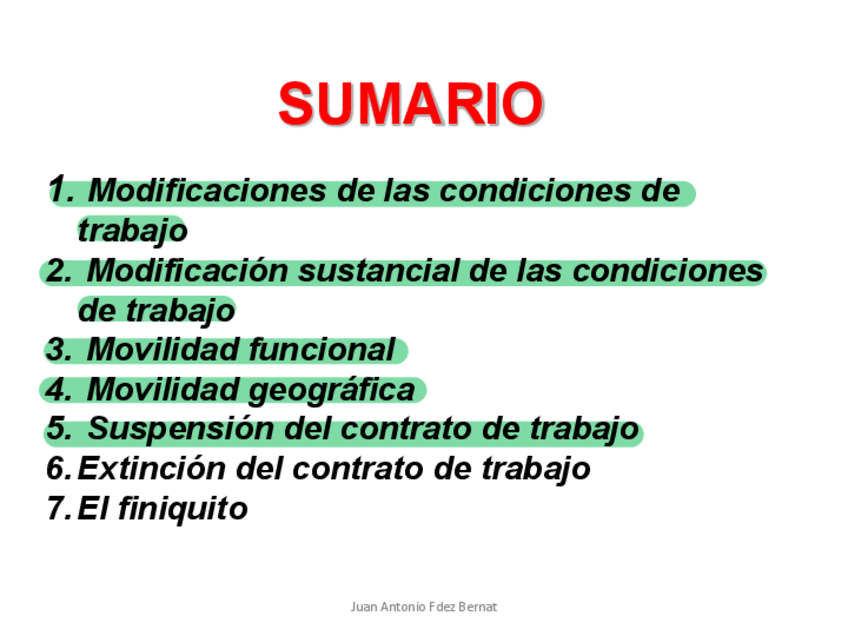 SUMARIO

1. Modificaciones de las condiciones de trabajo
2. Modificación sustancial de las condiciones de trabajo
3. Movilidad funcional
4. Movilidad geográfica
5. Suspensión del contrato de trabajo
6. Extinción del contrato de trabajo
7. El finiquito

Juan Antonio Fdez Bernat